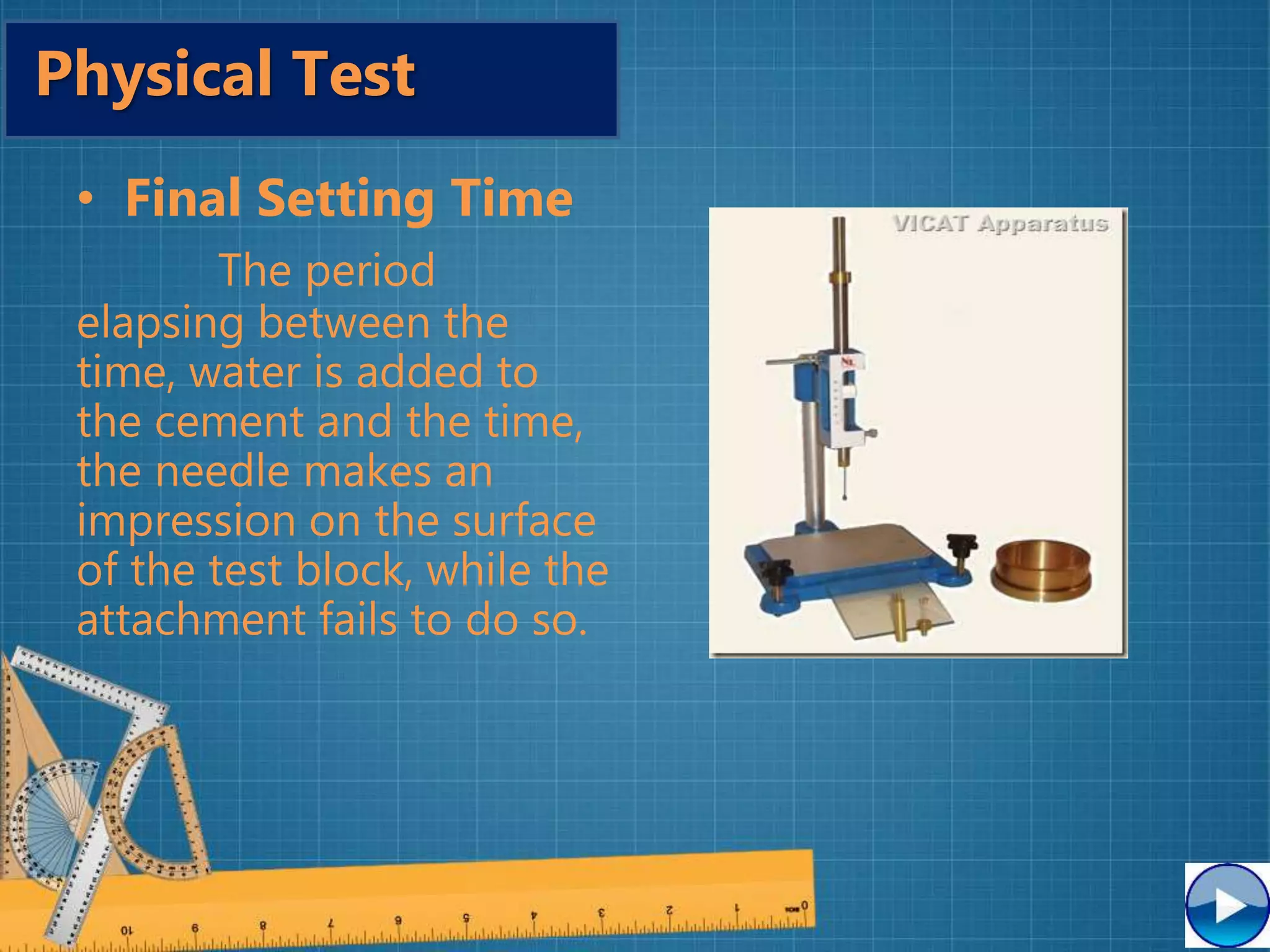 Physical Test

• Final Setting Time

The period elapsing between the time, water is added to the cement and the time, the needle makes an impression on the surface of the test block, while the attachment fails to do so.

VICAT Apparatus

10 9 8 7 6 5 4 3 2 1 0